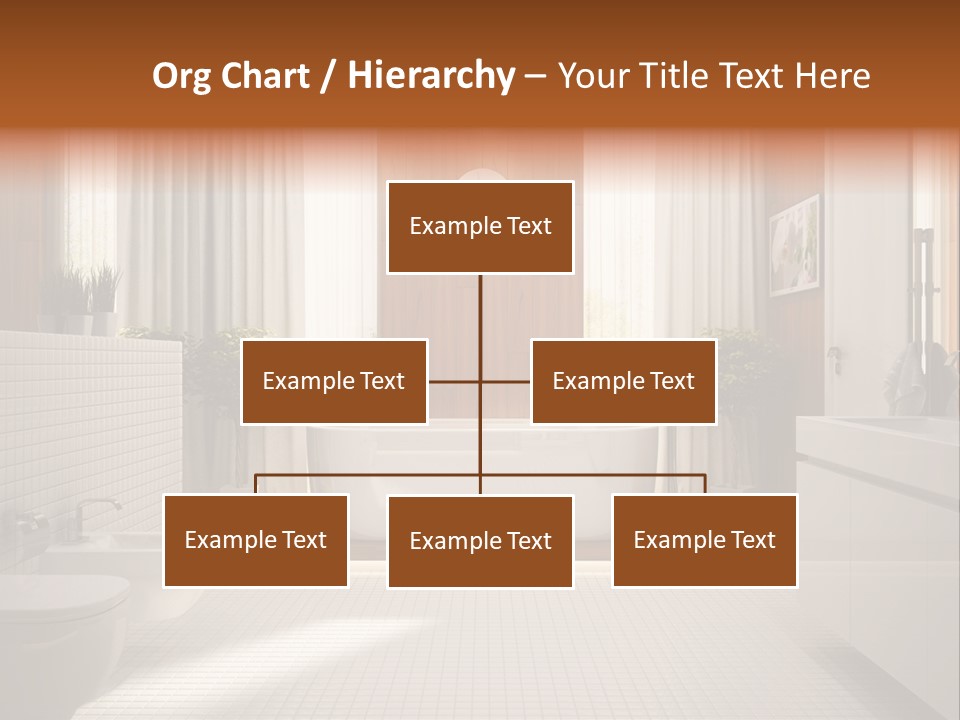 Org Chart / Hierarchy – Your Title Text Here

Example Text

Example Text

Example Text

Example Text

Example Text

Example Text